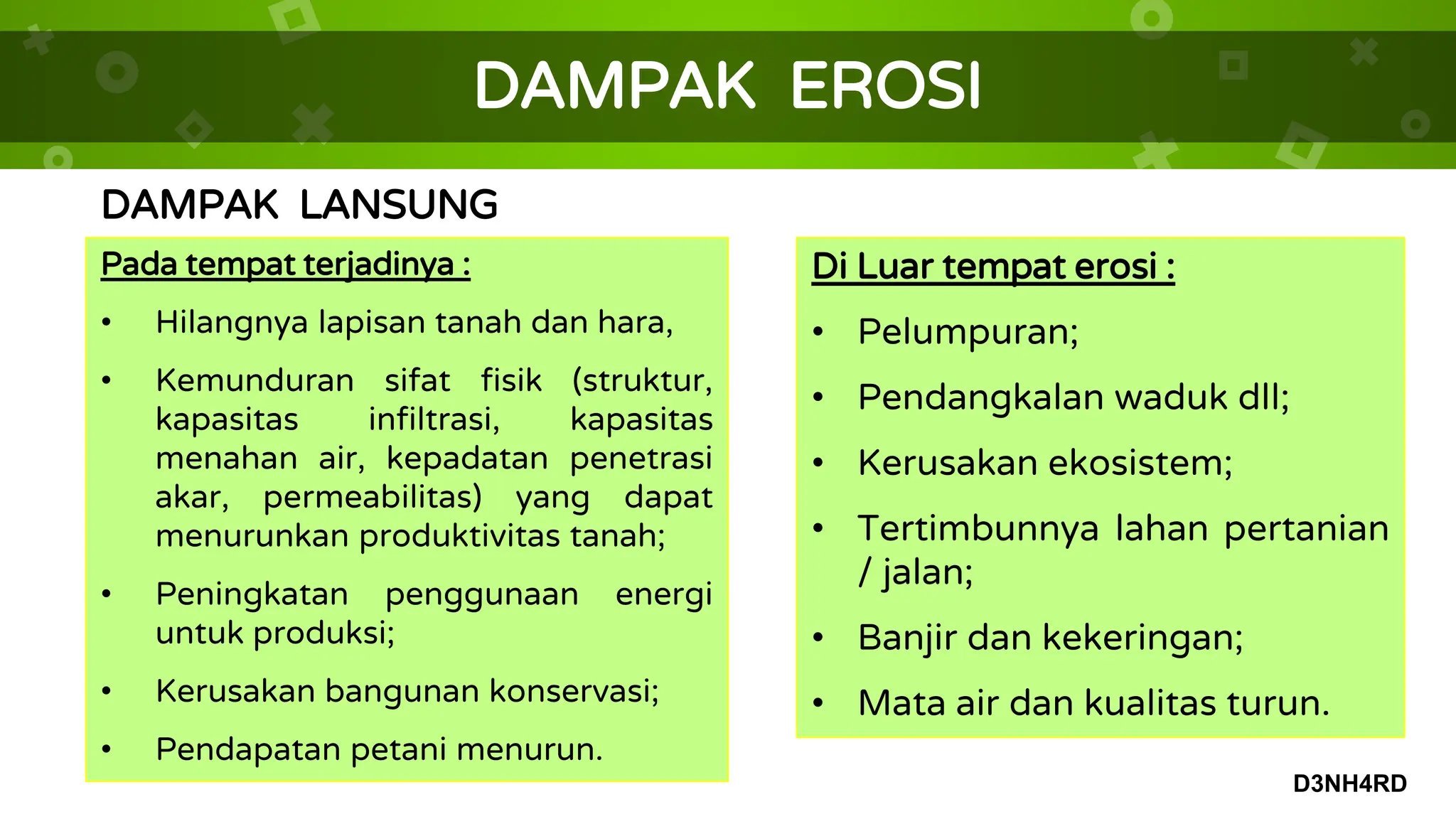 DAMPAK EROSI

DAMPAK LANSUNG

Pada tempat terjadinya :

• Hilangnya lapisan tanah dan hara,

• Kemunduran sifat fisik (struktur, kapasitas infiltrasi, kapasitas menahan air, kepadatan penetrasi akar, permeabilitas) yang dapat menurunkan produktivitas tanah;

• Peningkatan penggunaan energi untuk produksi;

• Kerusakan bangunan konservasi;

• Pendapatan petani menurun.

Di Luar tempat erosi :

• Pelumpuran;

• Pendangkalan waduk dll;

• Kerusakan ekosistem;

• Tertimbunnya lahan pertanian / jalan;

• Banjir dan kekeringan;

• Mata air dan kualitas turun.

D3NH4RD